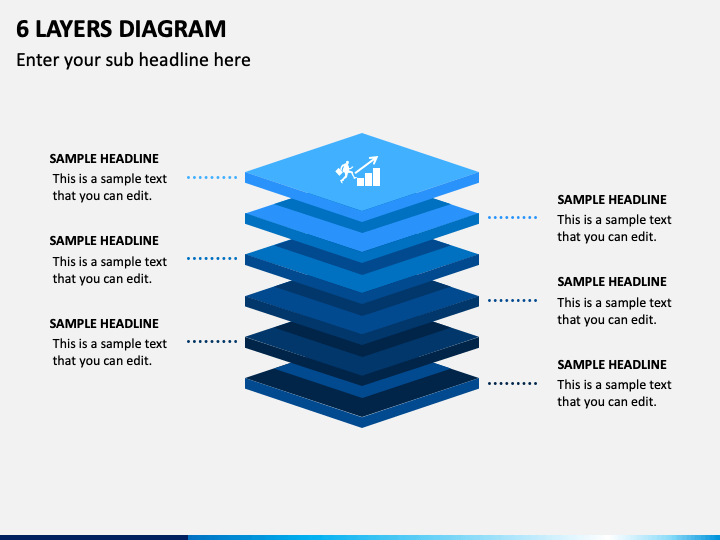 6 LAYERS DIAGRAM

Enter your sub headline here

SAMPLE HEADLINE
This is a sample text that you can edit.

SAMPLE HEADLINE
This is a sample text that you can edit.

SAMPLE HEADLINE
This is a sample text that you can edit.

SAMPLE HEADLINE
This is a sample text that you can edit.

SAMPLE HEADLINE
This is a sample text that you can edit.

SAMPLE HEADLINE
This is a sample text that you can edit.